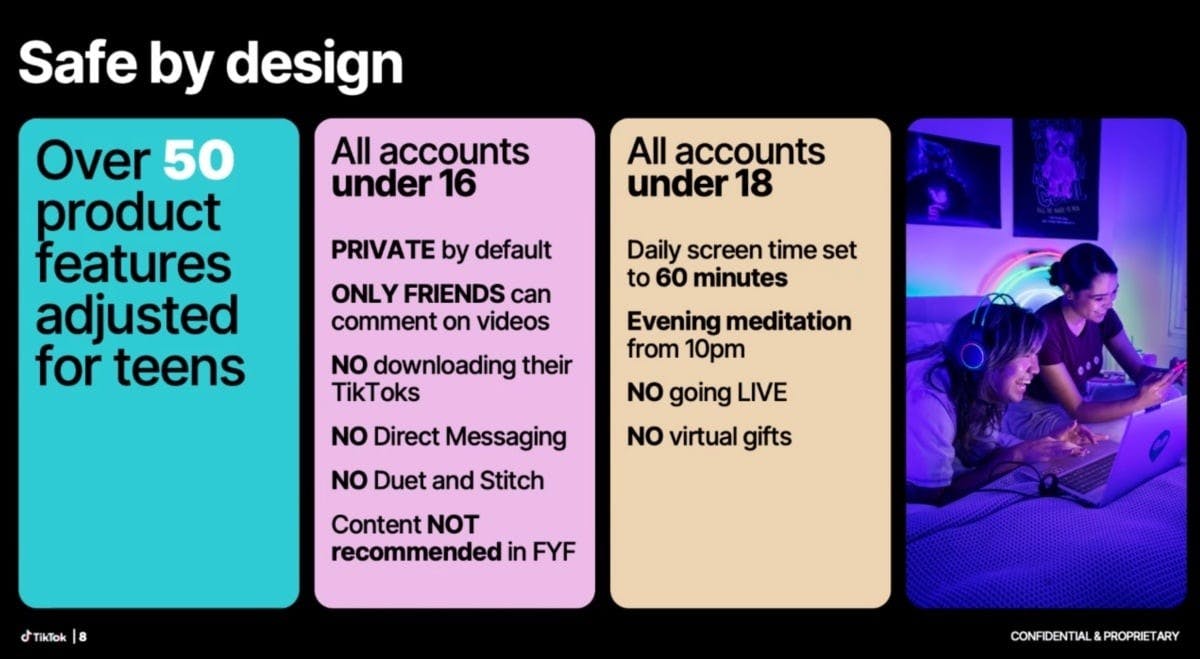 Safe by design

Over 50 product features adjusted for teens

All accounts under 16

PRIVATE by default

ONLY FRIENDS can comment on videos

NO downloading their TikToks

NO Direct Messaging

NO Duet and Stitch

Content NOT recommended in FYF

All accounts under 18

Daily screen time set to 60 minutes

Evening meditation from 10pm

NO going LIVE

NO virtual gifts

TikTok | 8

CONFIDENTIAL & PROPRIETARY